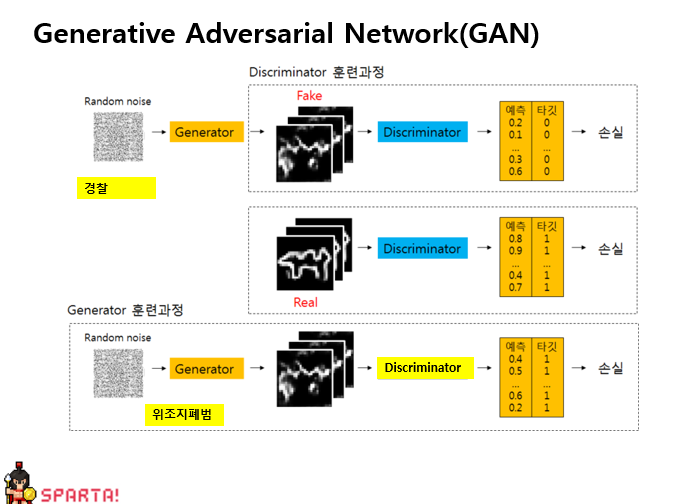 Generative Adversarial Network(GAN)

Discriminator 훈련과정

Random noise

Generator

Fake

Discriminator

| 예측 | 타깃 |
|---|---|
| 0.2 | 0 |
| 0.1 | 0 |
| ... | ... |
| 0.3 | 0 |
| 0.6 | 0 |

손실

경찰

Discriminator

| 예측 | 타깃 |
|---|---|
| 0.8 | 1 |
| 0.9 | 1 |
| ... | ... |
| 0.4 | 1 |
| 0.7 | 1 |

손실

Real

Generator 훈련과정

Random noise

Generator

Discriminator

| 예측 | 타깃 |
|---|---|
| 0.4 | 1 |
| 0.5 | 1 |
| ... | ... |
| 0.6 | 1 |
| 0.2 | 1 |

손실

위조지폐범

SPARTA!